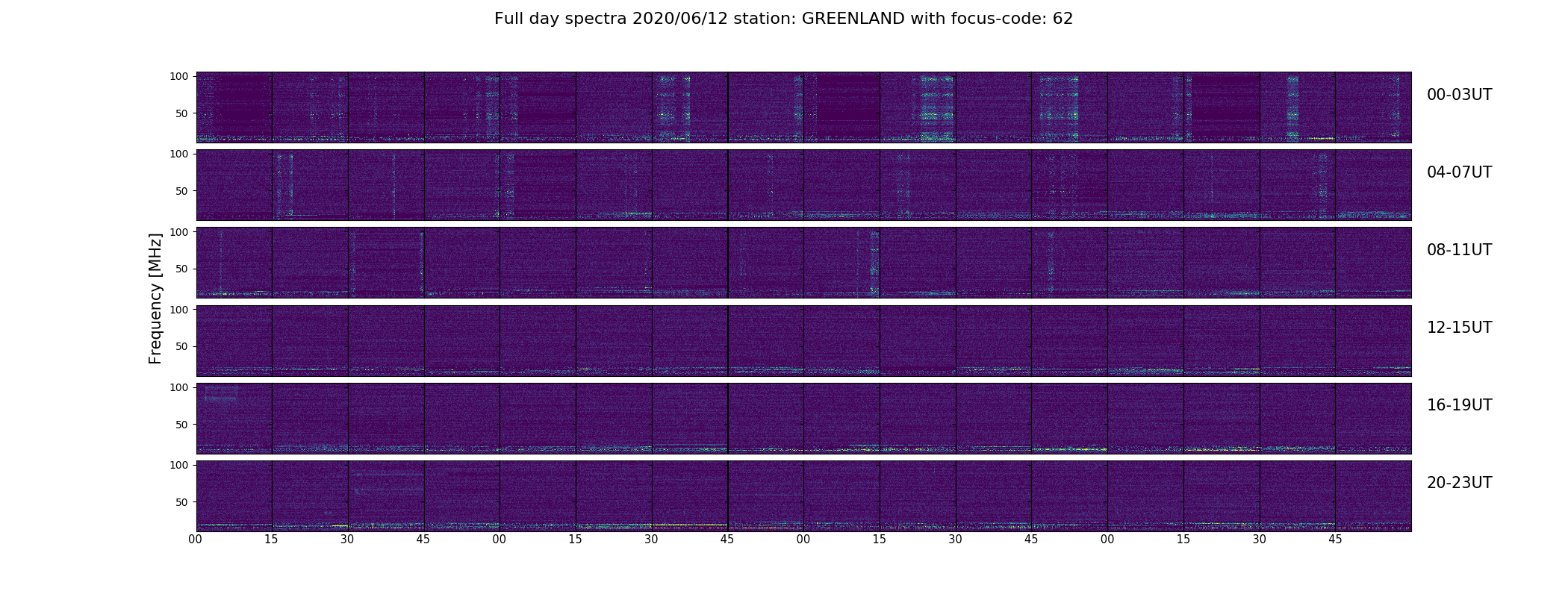 Full day spectra 2020/06/12 station: GREENLAND with focus-code: 62

Frequency [MHz]

100
50
00-03UT

100
50
04-07UT

100
50
08-11UT

100
50
12-15UT

100
50
16-19UT

100
50
20-23UT

00 15 30 45 00 15 30 45 00 15 30 45 00 15 30 45